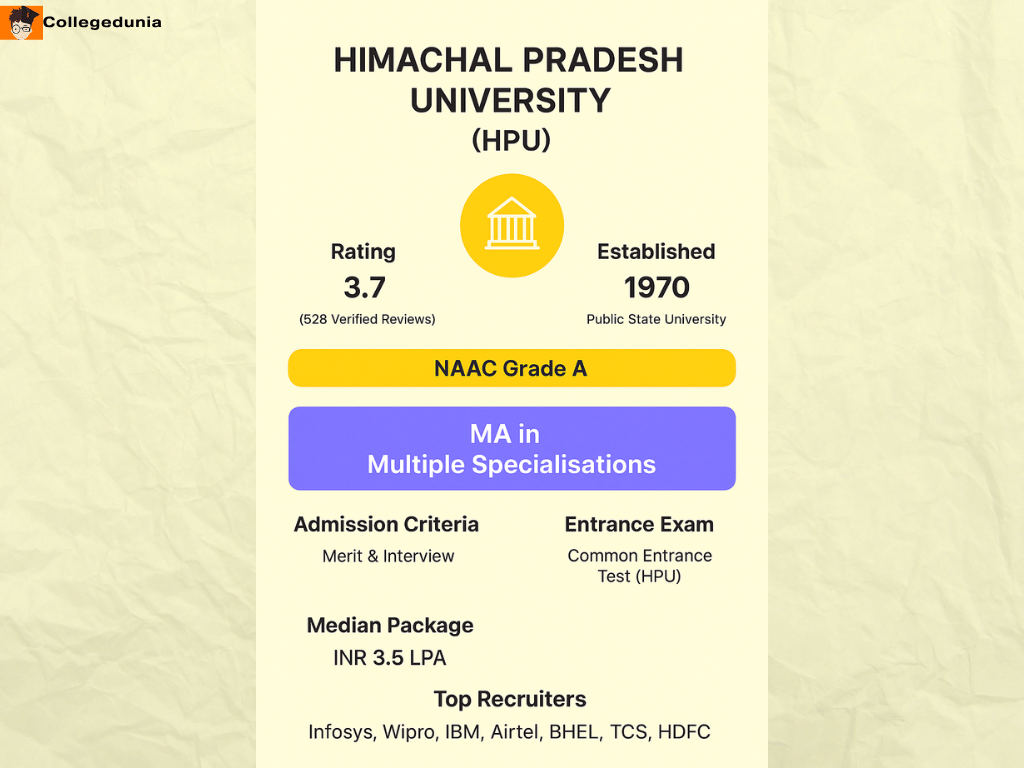 Collegedunia

HIMACHAL PRADESH UNIVERSITY (HPU)

Rating
3.7
(528 Verified Reviews)

Established
1970
Public State University

NAAC Grade A

MA in Multiple Specialisations

Admission Criteria
Merit & Interview

Entrance Exam
Common Entrance Test (HPU)

Median Package
INR 3.5 LPA

Top Recruiters
Infosys, Wipro, IBM, Airtel, BHEL, TCS, HDFC